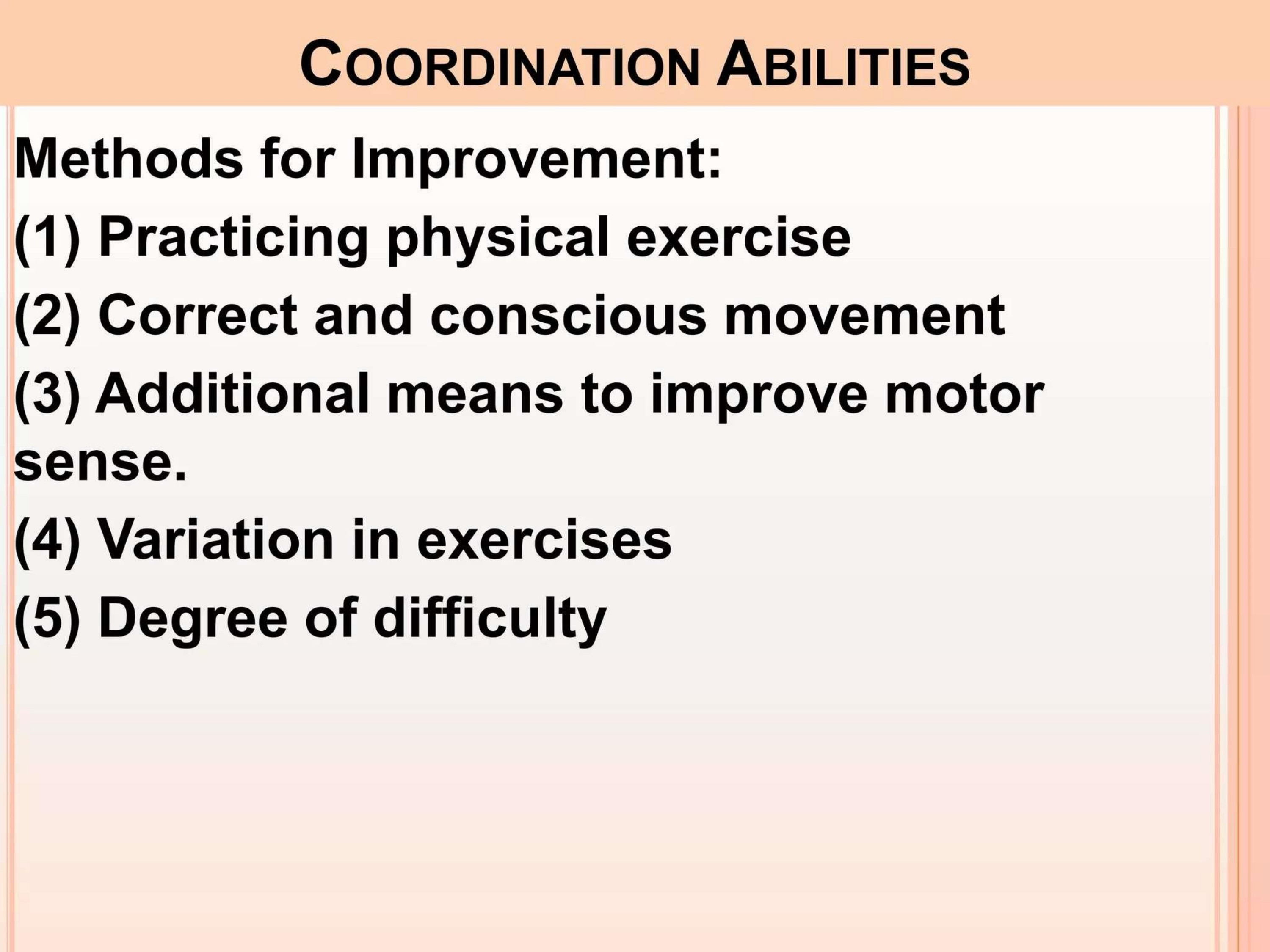 COORDINATION ABILITIES

Methods for Improvement:

(1) Practicing physical exercise

(2) Correct and conscious movement

(3) Additional means to improve motor sense.

(4) Variation in exercises

(5) Degree of difficulty